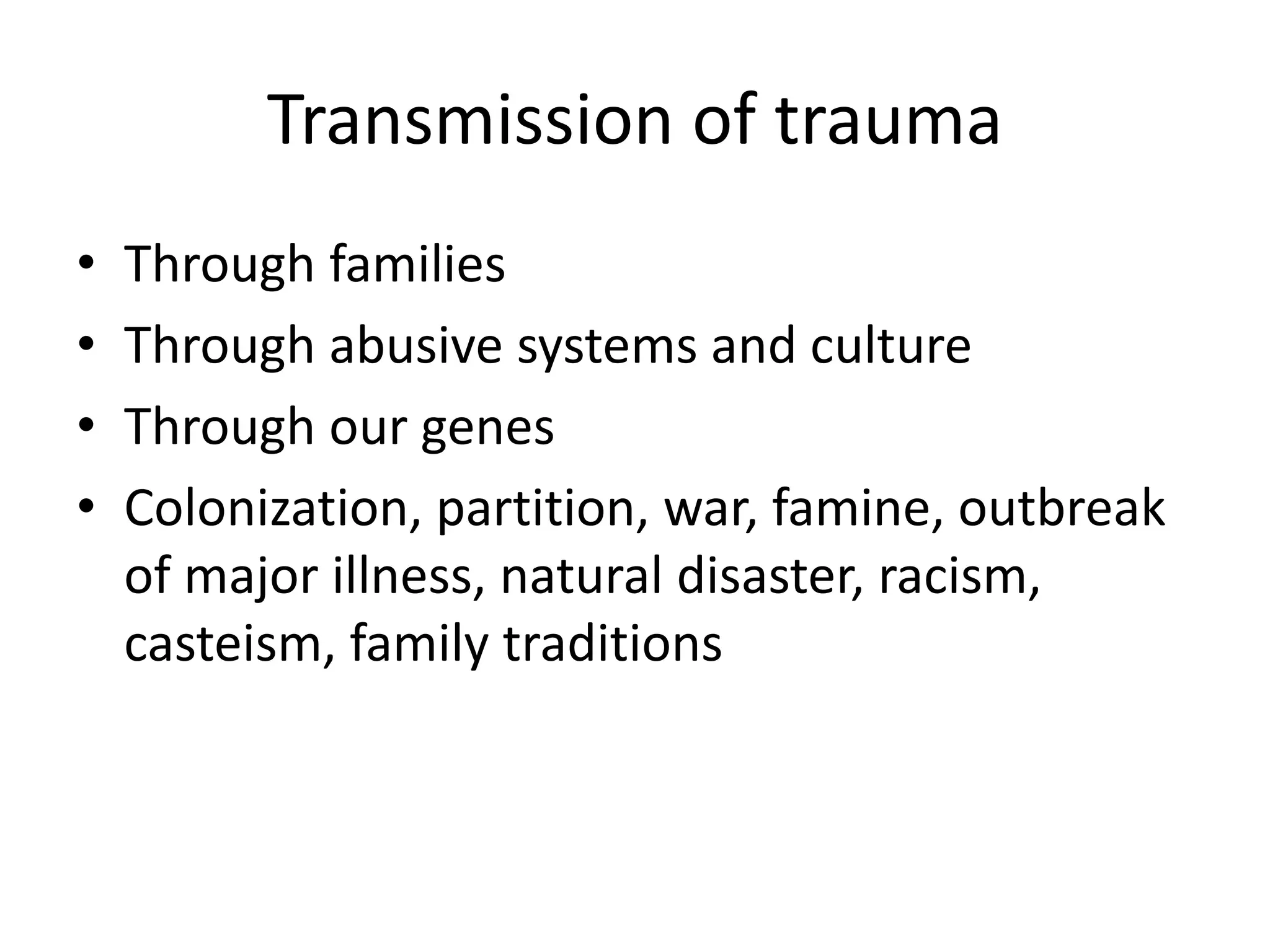 Transmission of trauma

• Through families
• Through abusive systems and culture
• Through our genes
• Colonization, partition, war, famine, outbreak of major illness, natural disaster, racism, casteism, family traditions